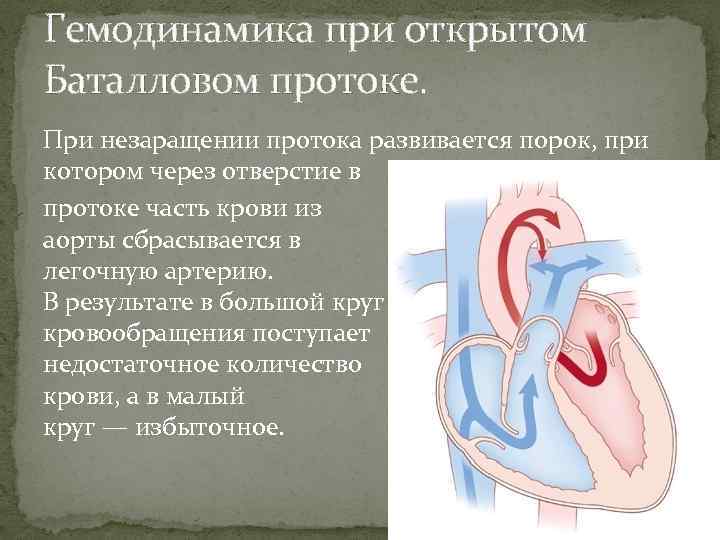 Гемодинамика при открытом Баталловом протоке.

При незаращении протока развивается порок, при котором через отверстие в протоке часть крови из аорты сбрасывается в легочную артерию.
В результате в большой круг кровообращения поступает недостаточное количество крови, а в малый круг — избыточное.